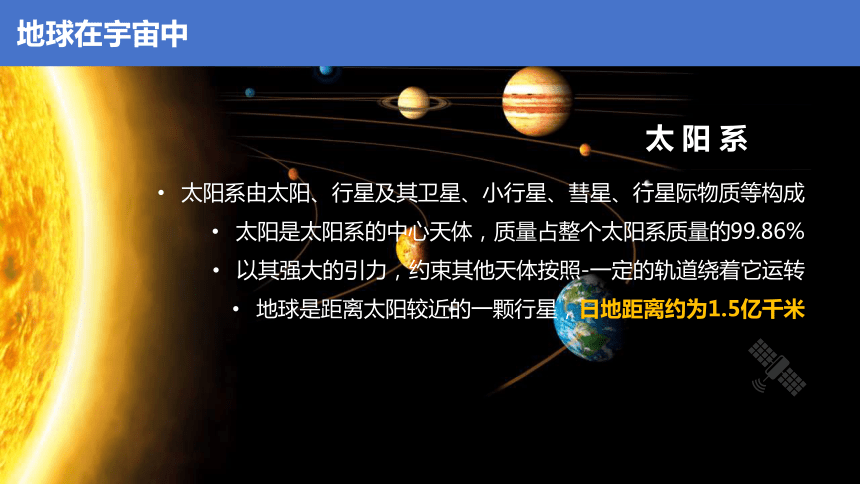 地球在宇宙中

太 阳 系

• 太阳系由太阳、行星及其卫星、小行星、彗星、行星际物质等构成

• 太阳是太阳系的中心天体，质量占整个太阳系质量的99.86%

• 以其强大的引力，约束其他天体按照-一定的轨道绕着它运转

• 地球是距离太阳较近的一颗行星，日地距离约为1.5亿千米